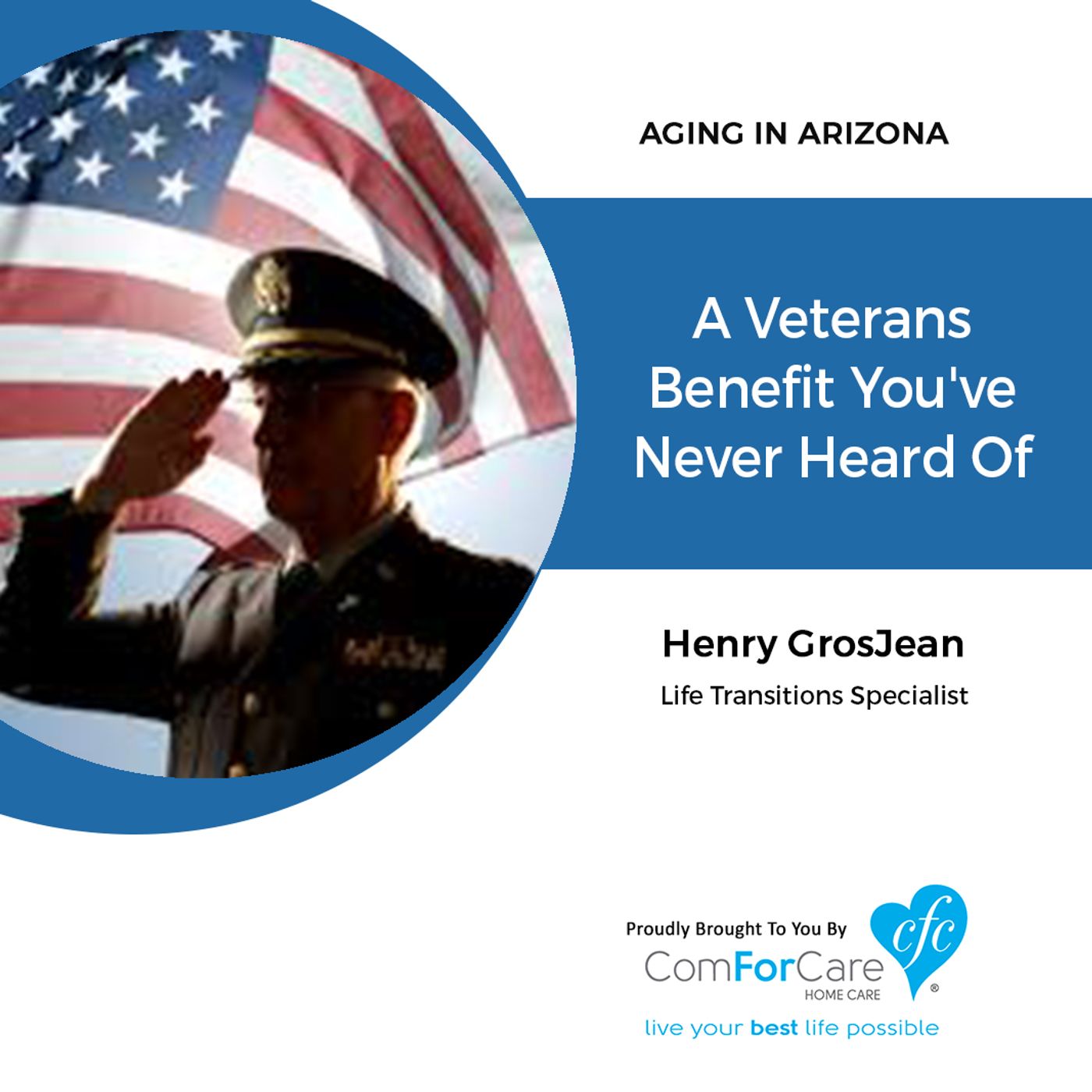 AGING IN ARIZONA

A Veterans Benefit You've Never Heard Of

Henry GrosJean

Life Transitions Specialist

Proudly Brought To You By

cfc

ComForCare

HOME CARE

®

live your best life possible